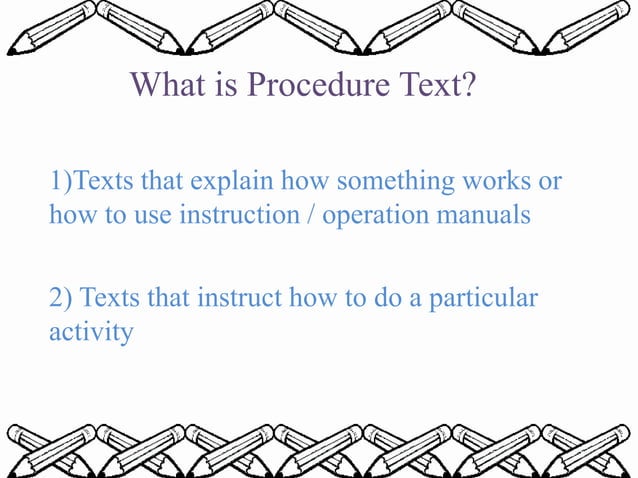 What is Procedure Text?

1)Texts that explain how something works or how to use instruction / operation manuals

2) Texts that instruct how to do a particular activity